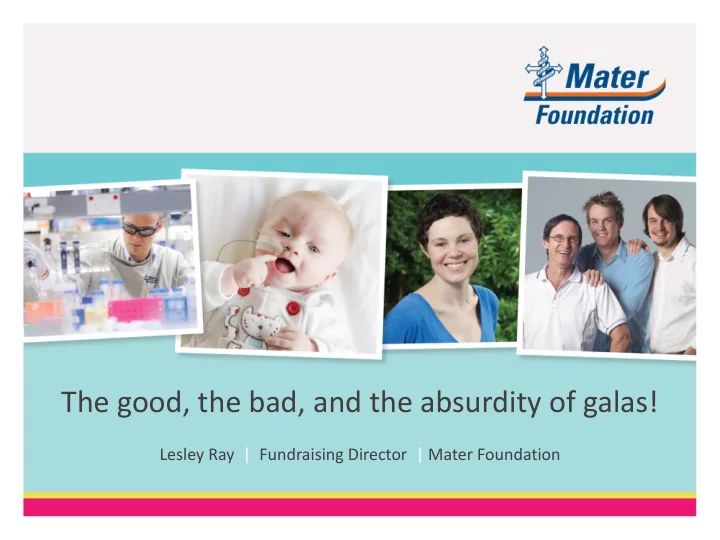 Mater Foundation

The good, the bad, and the absurdity of galas!

Lesley Ray | Fundraising Director | Mater Foundation